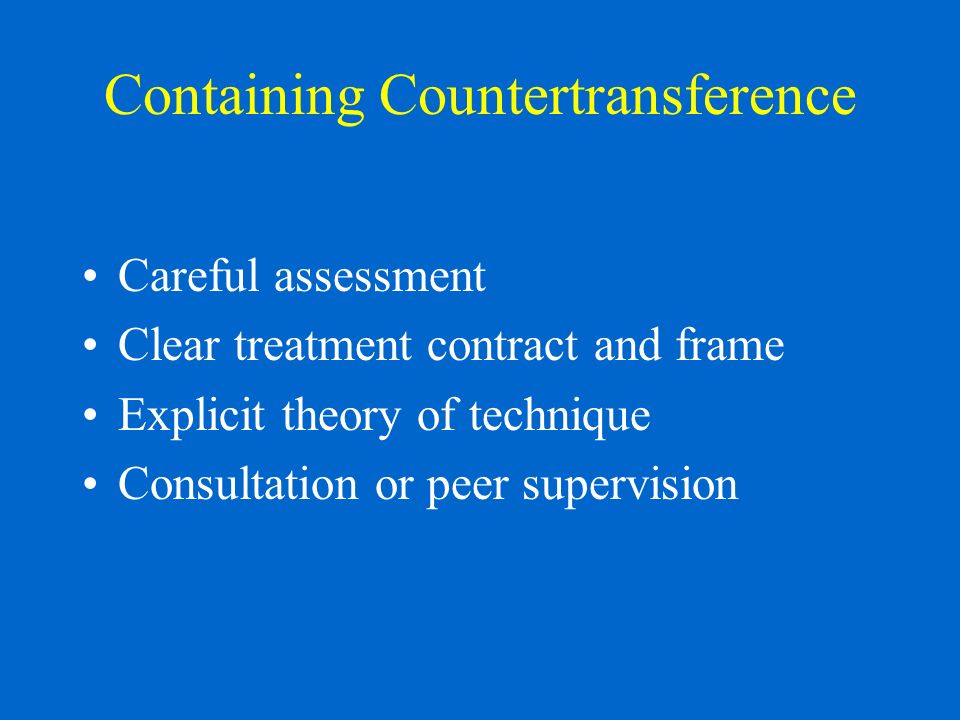 Containing Countertransference

• Careful assessment
• Clear treatment contract and frame
• Explicit theory of technique
• Consultation or peer supervision